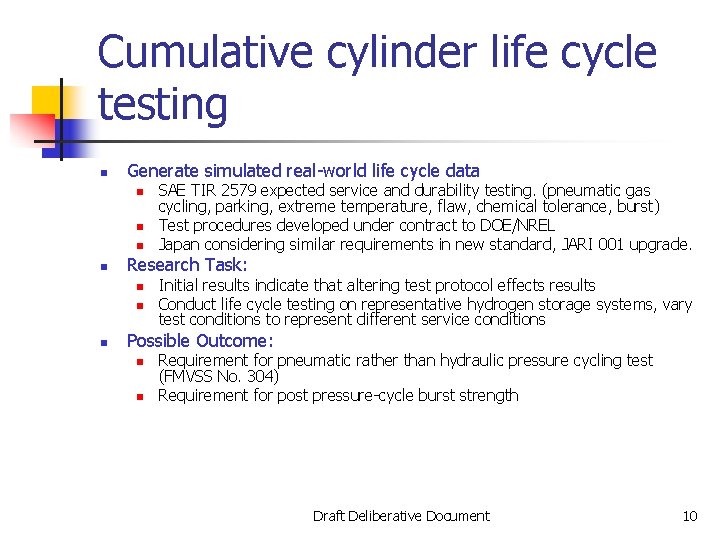 Cumulative cylinder life cycle testing

- Generate simulated real-world life cycle data
  - SAE TIR 2579 expected service and durability testing. (pneumatic gas cycling, parking, extreme temperature, flaw, chemical tolerance, burst)
  - Test procedures developed under contract to DOE/NREL
  - Japan considering similar requirements in new standard, JARI 001 upgrade.
- Research Task:
  - Initial results indicate that altering test protocol effects results
  - Conduct life cycle testing on representative hydrogen storage systems, vary test conditions to represent different service conditions
- Possible Outcome:
  - Requirement for pneumatic rather than hydraulic pressure cycling test (FMVSS No. 304)
  - Requirement for post pressure-cycle burst strength

Draft Deliberative Document

10